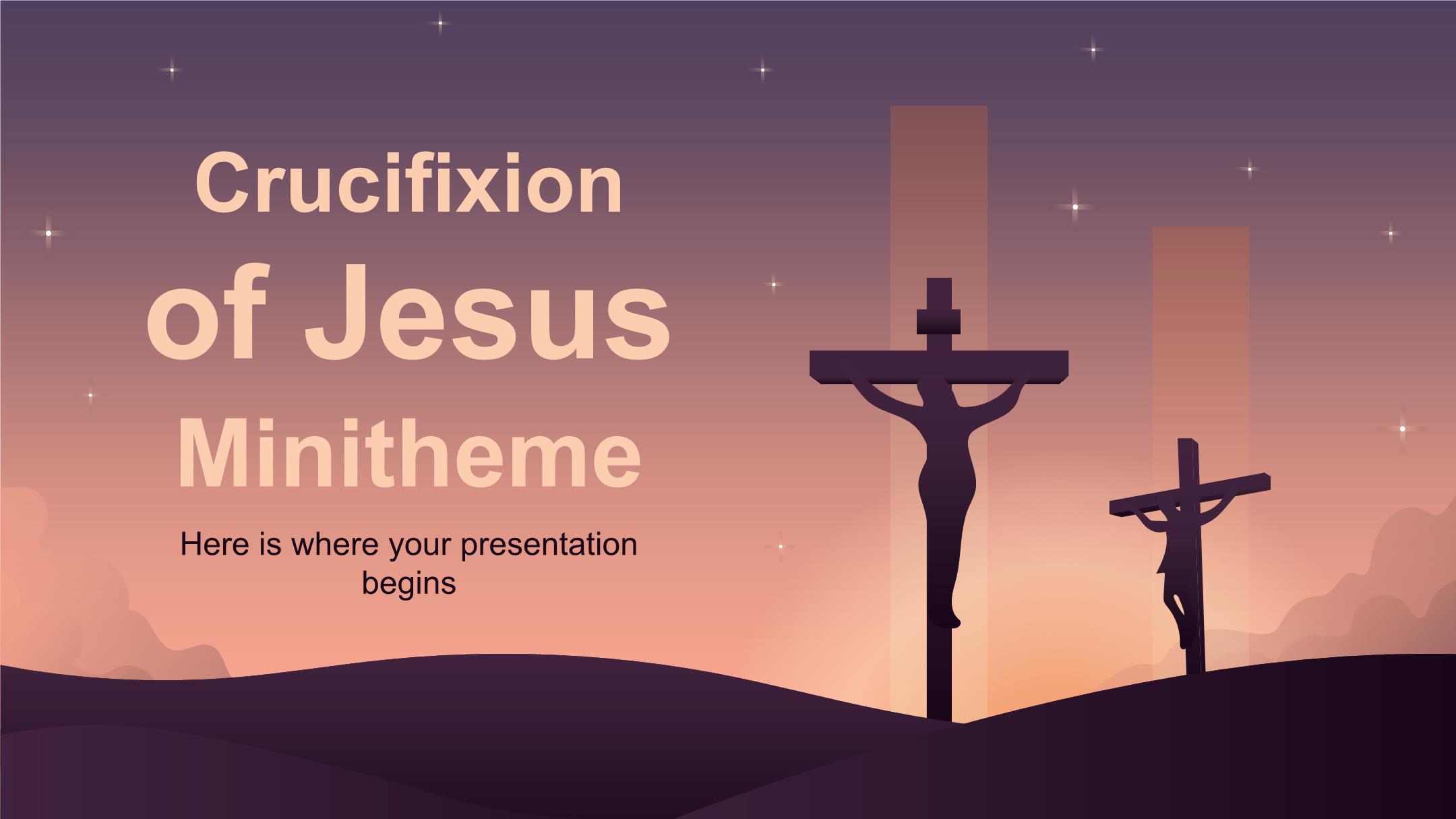 Crucifixion of Jesus Minitheme

Here is where your presentation begins